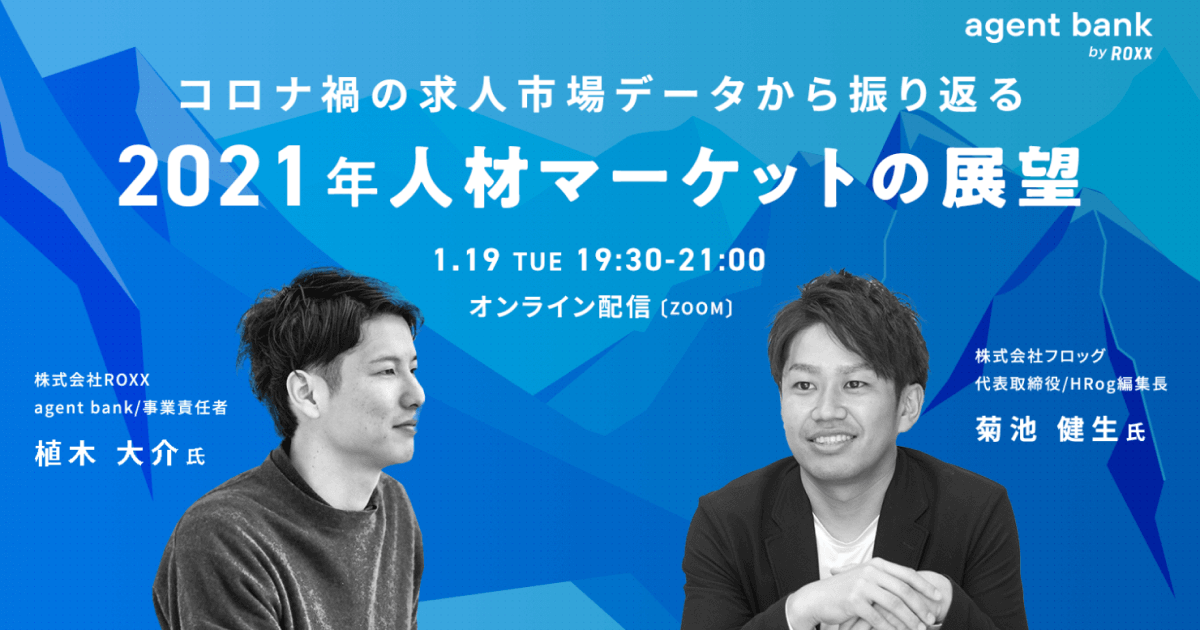 agent bank
by ROXX

コロナ禍の求人市場データから振り返る
2021年人材マーケットの展望

1.19 TUE 19:30-21:00
オンライン配信〔ZOOM〕

株式会社ROXX
agent bank/事業責任者
植木 大介氏

株式会社フロッグ
代表取締役/HRog編集長
菊池 健生氏